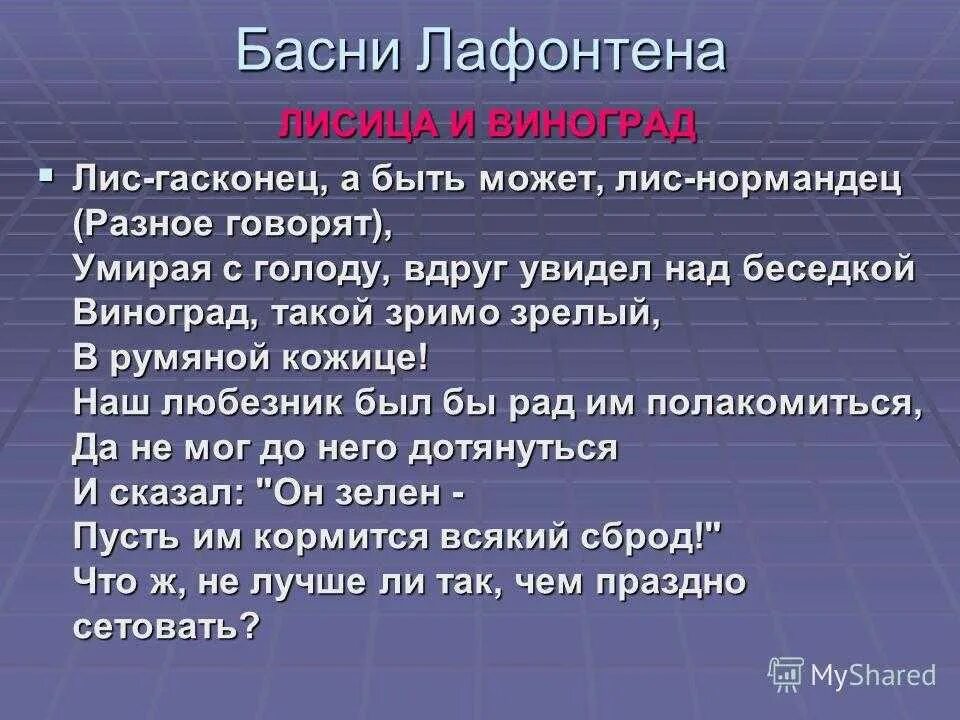 Басни Лафонтена

ЛИСИЦА И ВИНОГРАД

Лис-гасконец, а быть может, лис-нормандец (Разное говорят),
Умирая с голоду, вдруг увидел над беседкой
Виноград, такой зримо зрелый,
В румяной кожице!
Наш любезник был бы рад им полакомиться,
Да не мог до него дотянуться
И сказал: "Он зелен -
Пусть им кормится всякий сброд!"
Что ж, не лучше ли так, чем праздно сетовать?

MyShared